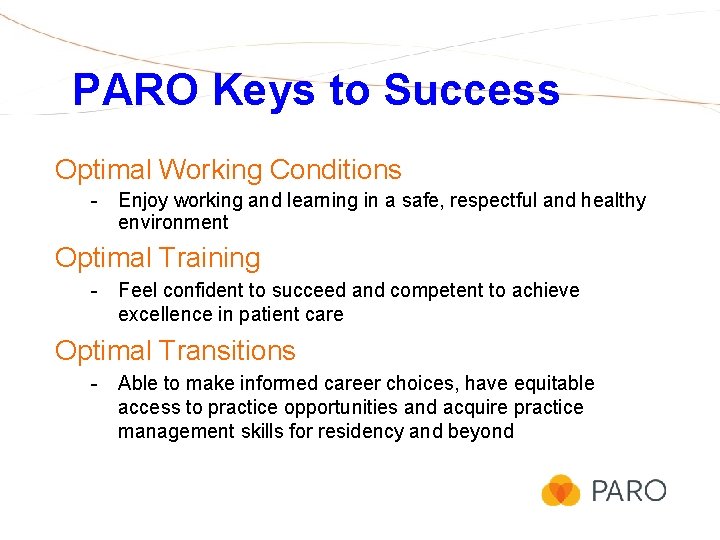 PARO Keys to Success

Optimal Working Conditions

- Enjoy working and learning in a safe, respectful and healthy environment

Optimal Training

- Feel confident to succeed and competent to achieve excellence in patient care

Optimal Transitions

- Able to make informed career choices, have equitable access to practice opportunities and acquire practice management skills for residency and beyond

PARO